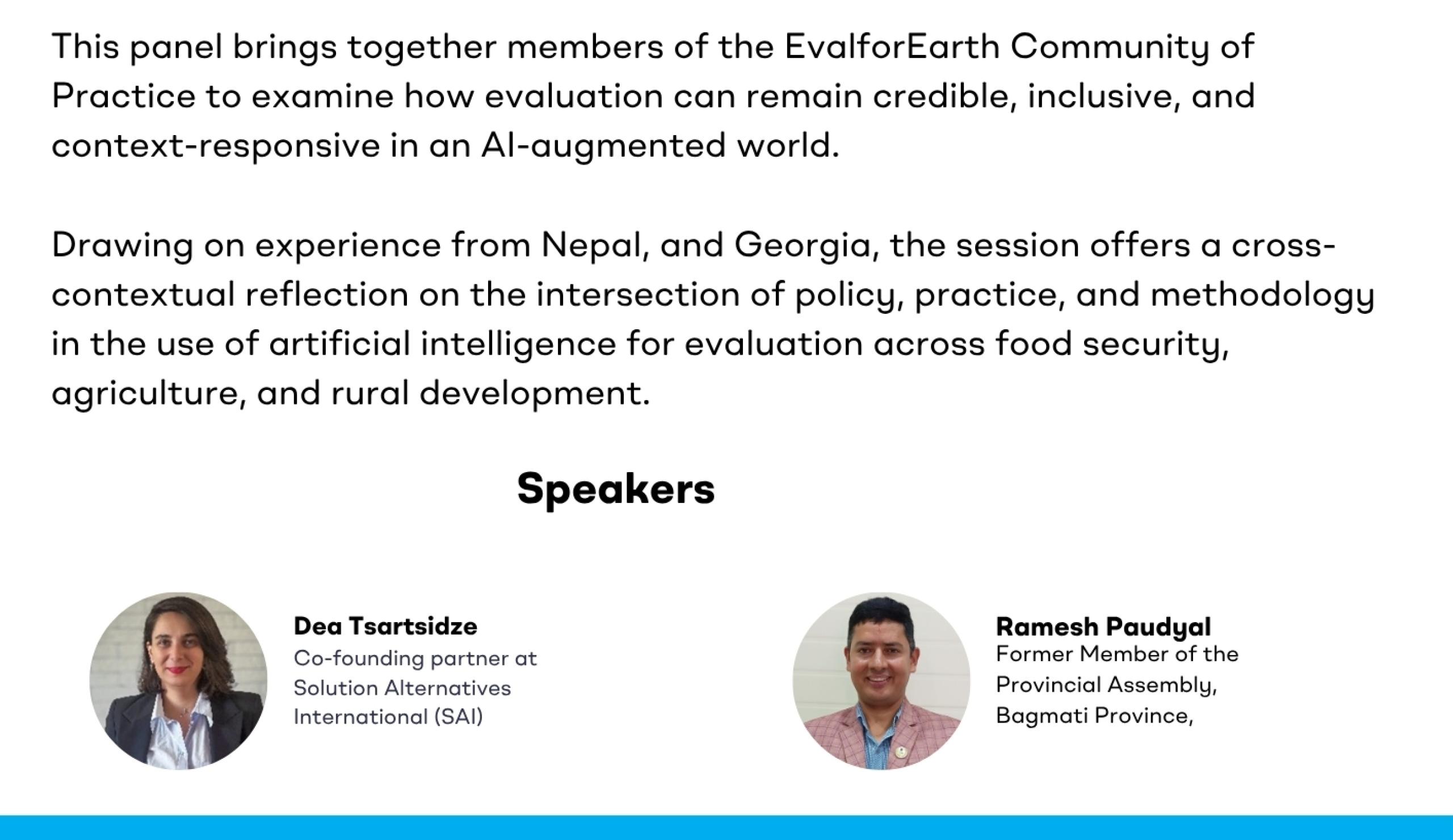 This panel brings together members of the EvalforEarth Community of Practice to examine how evaluation can remain credible, inclusive, and context-responsive in an AI-augmented world.

Drawing on experience from Nepal, and Georgia, the session offers a cross-contextual reflection on the intersection of policy, practice, and methodology in the use of artificial intelligence for evaluation across food security, agriculture, and rural development.

Speakers

Dea Tsartsidze
Co-founding partner at Solution Alternatives International (SAI)

Ramesh Paudyal
Former Member of the Provincial Assembly, Bagmati Province,